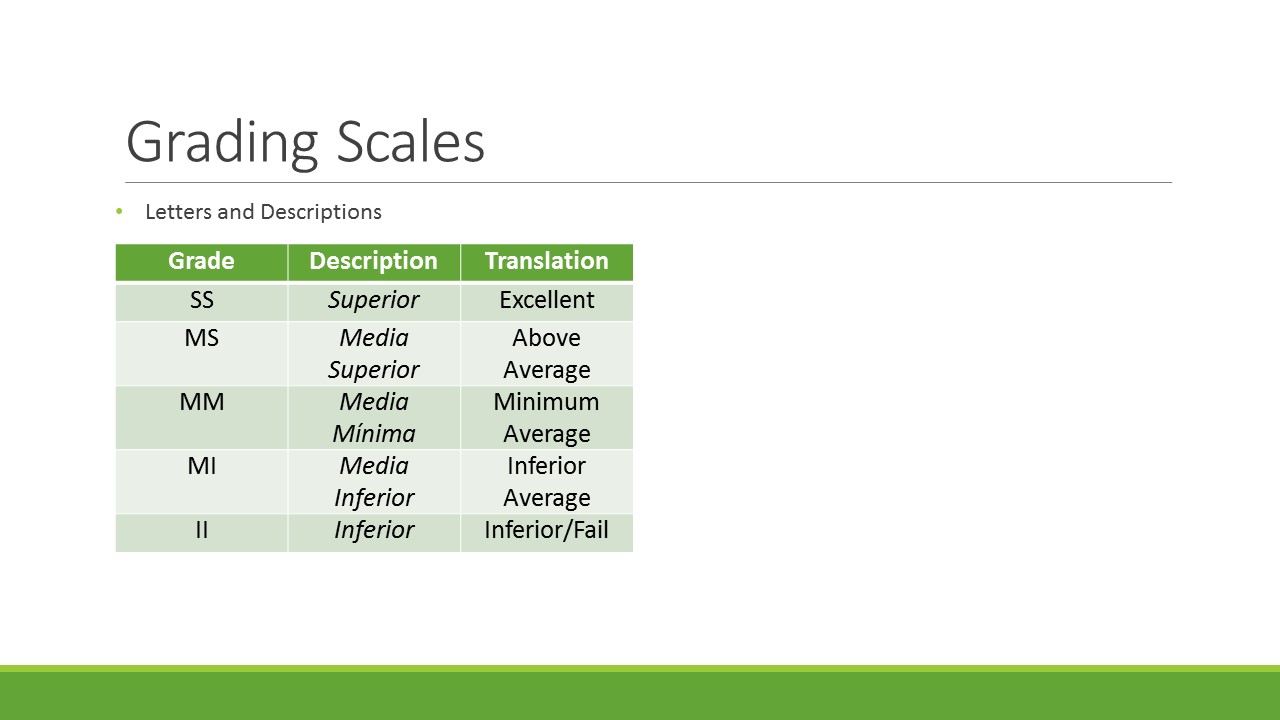 Grading Scales

• Letters and Descriptions

| Grade | Description | Translation |
|---|---|---|
| SS | Superior | Excellent |
| MS | Media Superior | Above Average |
| MM | Media Mínima | Minimum Average |
| MI | Media Inferior | Inferior Average |
| II | Inferior | Inferior/Fail |